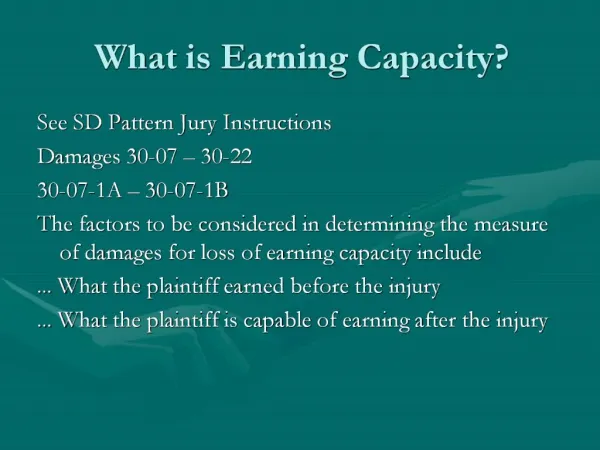 What is Earning Capacity?

See SD Pattern Jury Instructions

Damages 30-07 – 30-22

30-07-1A – 30-07-1B

The factors to be considered in determining the measure of damages for loss of earning capacity include

... What the plaintiff earned before the injury

... What the plaintiff is capable of earning after the injury